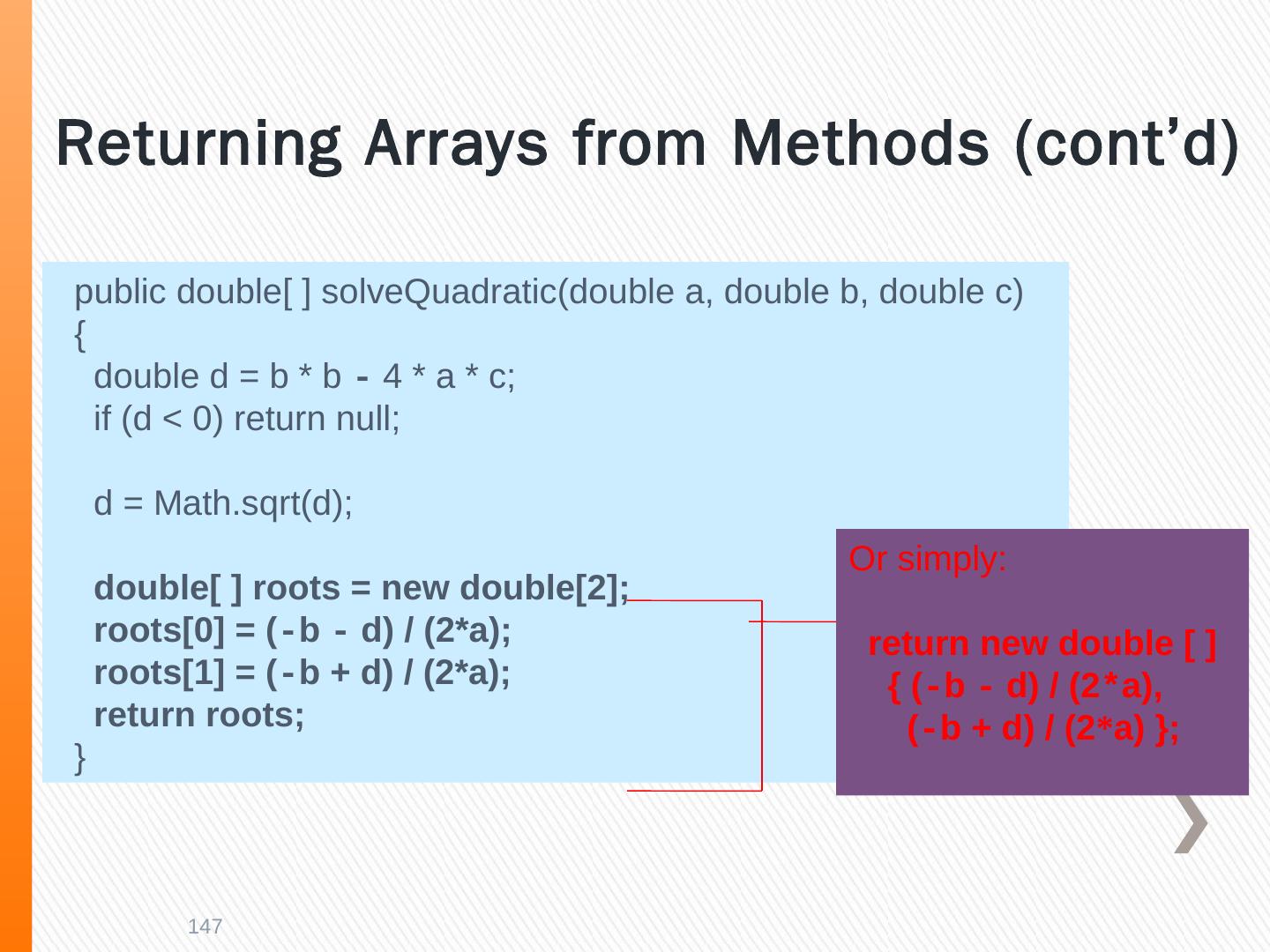 Returning Arrays from Methods (cont'd)

public double[ ] solveQuadratic(double a, double b, double c)
{
double d = b * b - 4 * a * c;
if (d < 0) return null;

d = Math.sqrt(d);

double[ ] roots = new double[2];
roots[0] = (-b - d) / (2*a);
roots[1] = (-b + d) / (2*a);
return roots;
}

Or simply:

return new double [ ]
{ (-b - d) / (2*a),
(-b + d) / (2*a) };

147